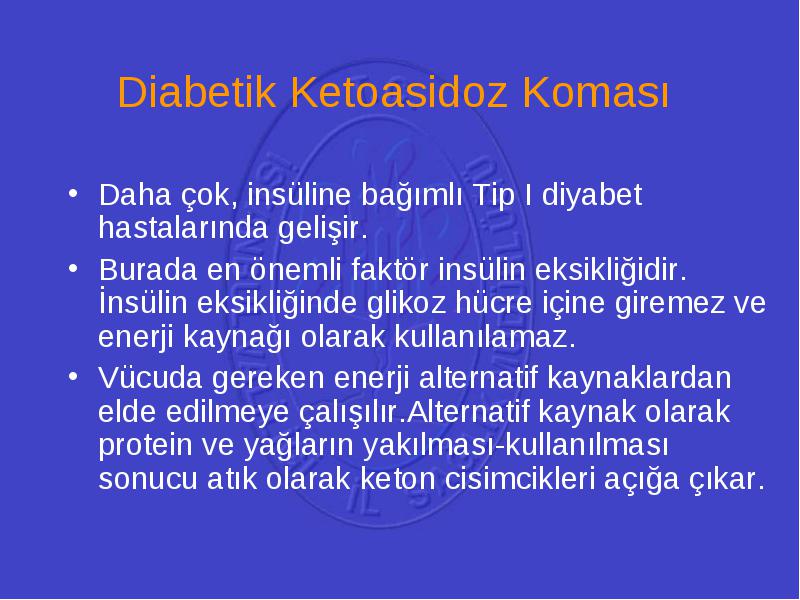 Diabetik Ketoasidoz Koması

• Daha çok, insüline bağımlı Tip I diyabet hastalarında gelişir.

• Burada en önemli faktör insülin eksikliğidir. İnsülin eksikliğinde glikoz hücre içine giremez ve enerji kaynağı olarak kullanılamaz.

• Vücuda gereken enerji alternatif kaynaklardan elde edilmeye çalışılır.Alternatif kaynak olarak protein ve yağların yakılması-kullanılması sonucu atık olarak keton cisimcikleri açığa çıkar.